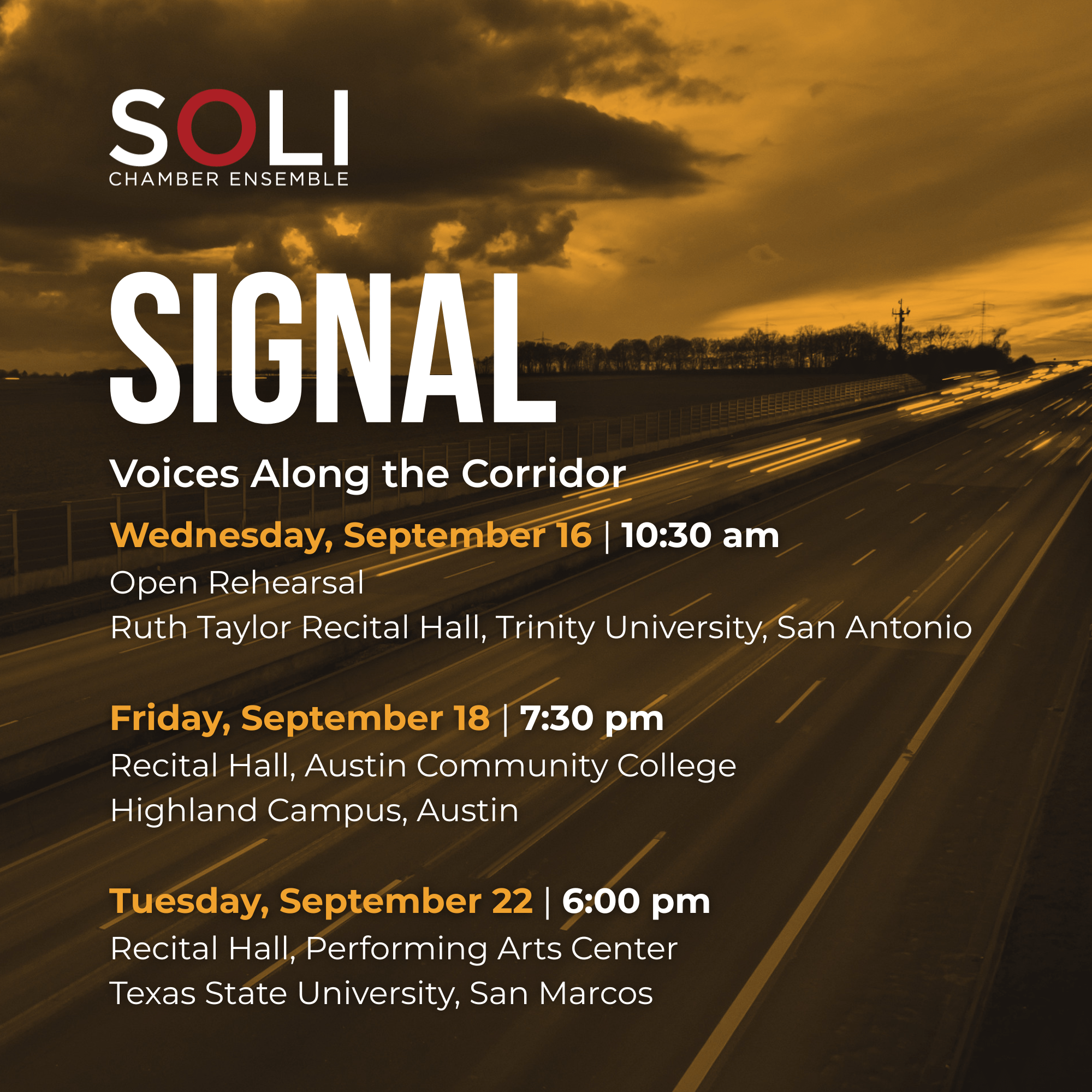 SOLI
CHAMBER ENSEMBLE

SIGNAL

Voices Along the Corridor

Wednesday, September 16 | 10:30 am
Open Rehearsal
Ruth Taylor Recital Hall, Trinity University, San Antonio

Friday, September 18 | 7:30 pm
Recital Hall, Austin Community College
Highland Campus, Austin

Tuesday, September 22 | 6:00 pm
Recital Hall, Performing Arts Center
Texas State University, San Marcos